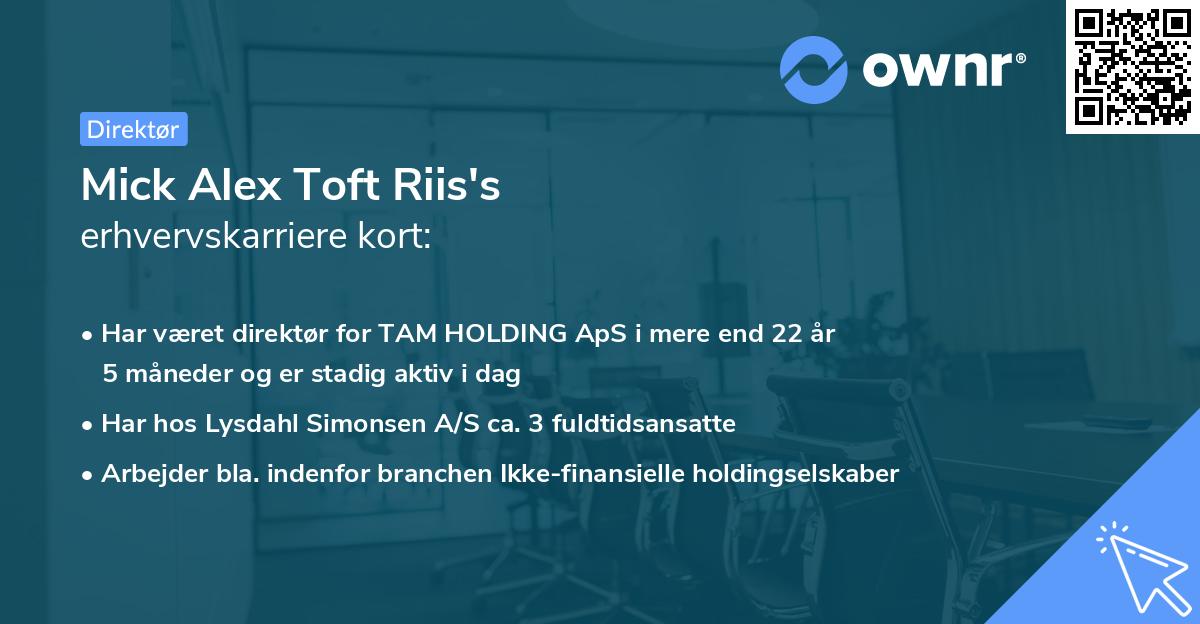 ownr®

Direktør

Mick Alex Toft Riis's
erhvervskarriere kort:

• Har været direktør for TAM HOLDING ApS i mere end 22 år 5 måneder og er stadig aktiv i dag

• Har hos Lysdahl Simonsen A/S ca. 3 fuldtidsansatte

• Arbejder bla. indenfor branchen Ikke-finansielle holdingselskaber